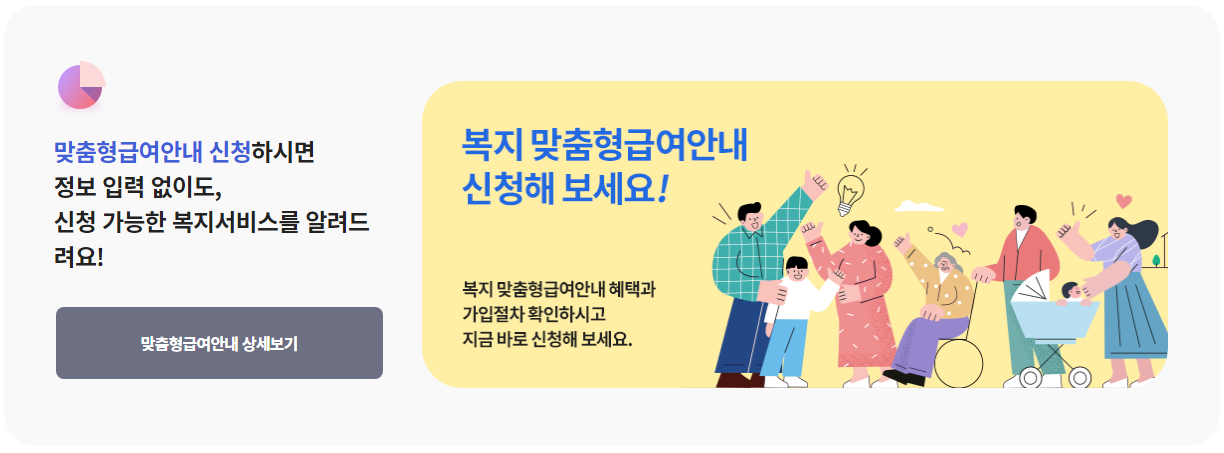 맞춤형급여안내 신청하시면 정보 입력 없이도, 신청 가능한 복지서비스를 알려드려요!

맞춤형급여안내 상세보기

복지 맞춤형급여안내 신청해 보세요!

복지 맞춤형급여안내 혜택과 가입절차 확인하시고 지금 바로 신청해 보세요.